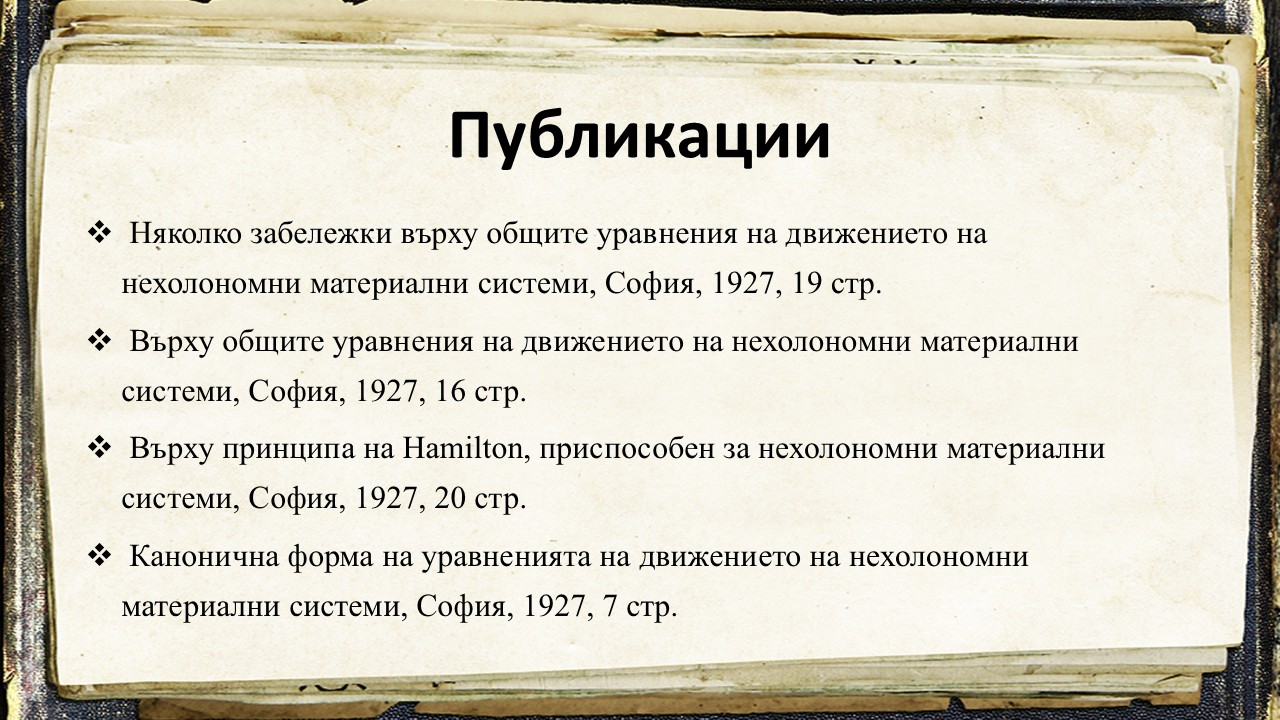 Публикации

❖ Няколко забележки върху общите уравнения на движението на нехолономни материални системи, София, 1927, 19 стр.

❖ Върху общите уравнения на движението на нехолономни материални системи, София, 1927, 16 стр.

❖ Върху принципа на Hamilton, приспособен за нехолономни материални системи, София, 1927, 20 стр.

❖ Канонична форма на уравненията на движението на нехолономни материални системи, София, 1927, 7 стр.